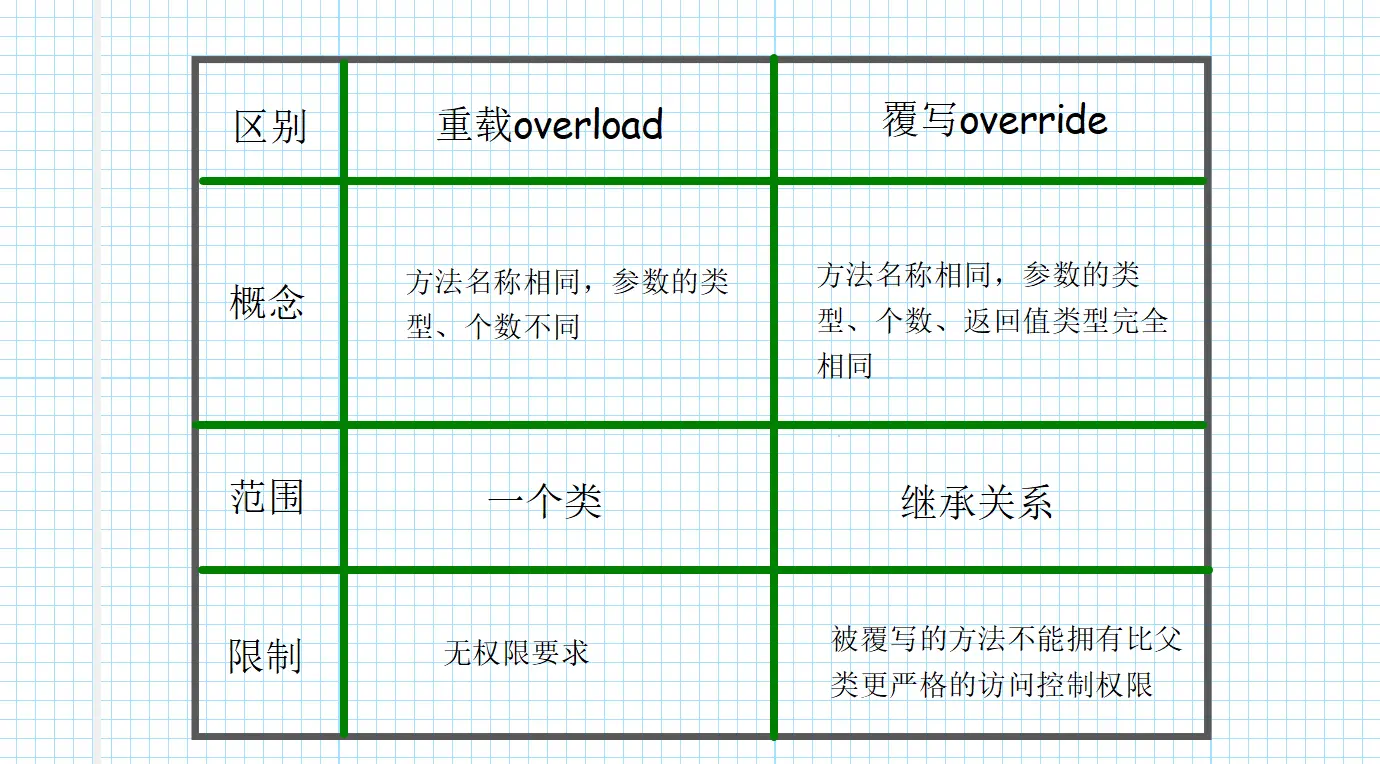 | 区别 | 重载overload | 覆写override |
|---|---|---|
| 概念 | 方法名称相同，参数的类型、个数不同 | 方法名称相同，参数的类型、个数、返回值类型完全相同 |
| 范围 | 一个类 | 继承关系 |
| 限制 | 无权限要求 | 被覆写的方法不能拥有比父类更严格的访问控制权限 |